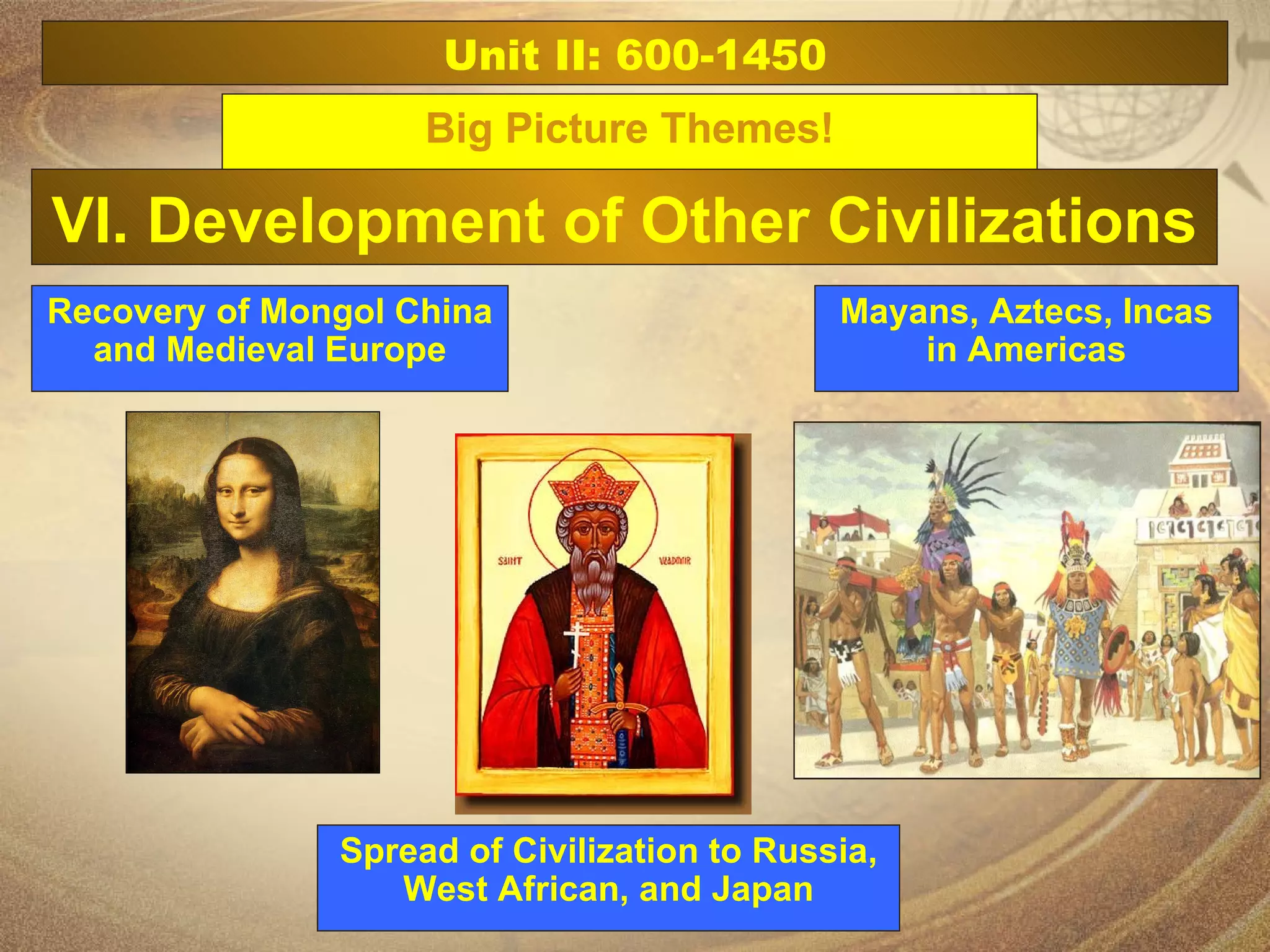 Unit II: 600-1450

Big Picture Themes!

VI. Development of Other Civilizations

Recovery of Mongol China and Medieval Europe

Mayans, Aztecs, Incas in Americas

SAINT VLADIMIR

Spread of Civilization to Russia, West African, and Japan